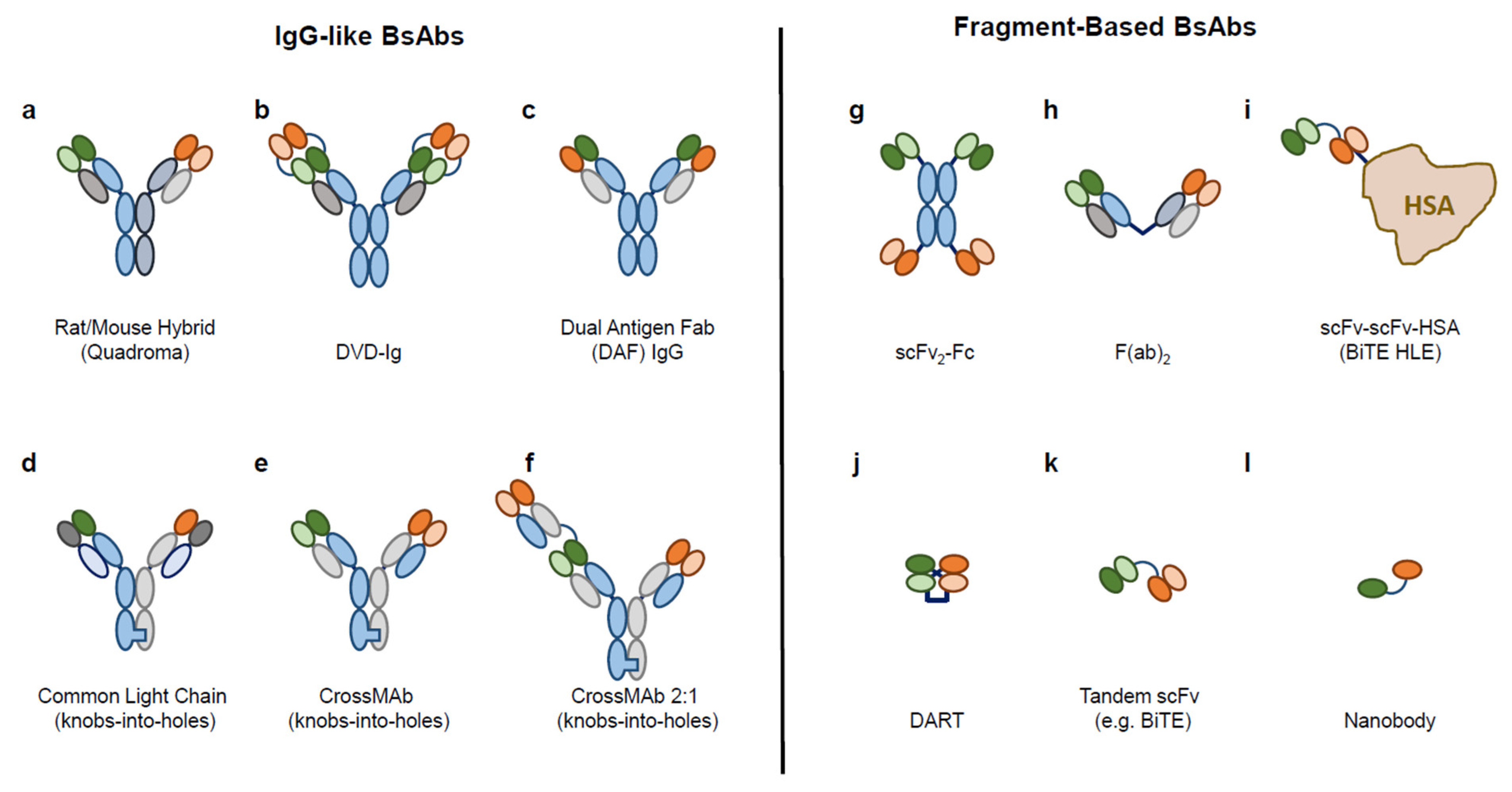 IgG-like BsAbs

a

Rat/Mouse Hybrid (Quadroma)

b

DVD-Ig

c

Dual Antigen Fab (DAF) IgG

d

Common Light Chain (knobs-into-holes)

e

CrossMAb (knobs-into-holes)

f

CrossMAb 2:1 (knobs-into-holes)

Fragment-Based BsAbs

g

$scFv_2$-Fc

h

$F(ab)_2$

i

HSA

scFv-scFv-HSA (BiTE HLE)

j

DART

k

Tandem scFv (e.g. BiTE)

l

Nanobody